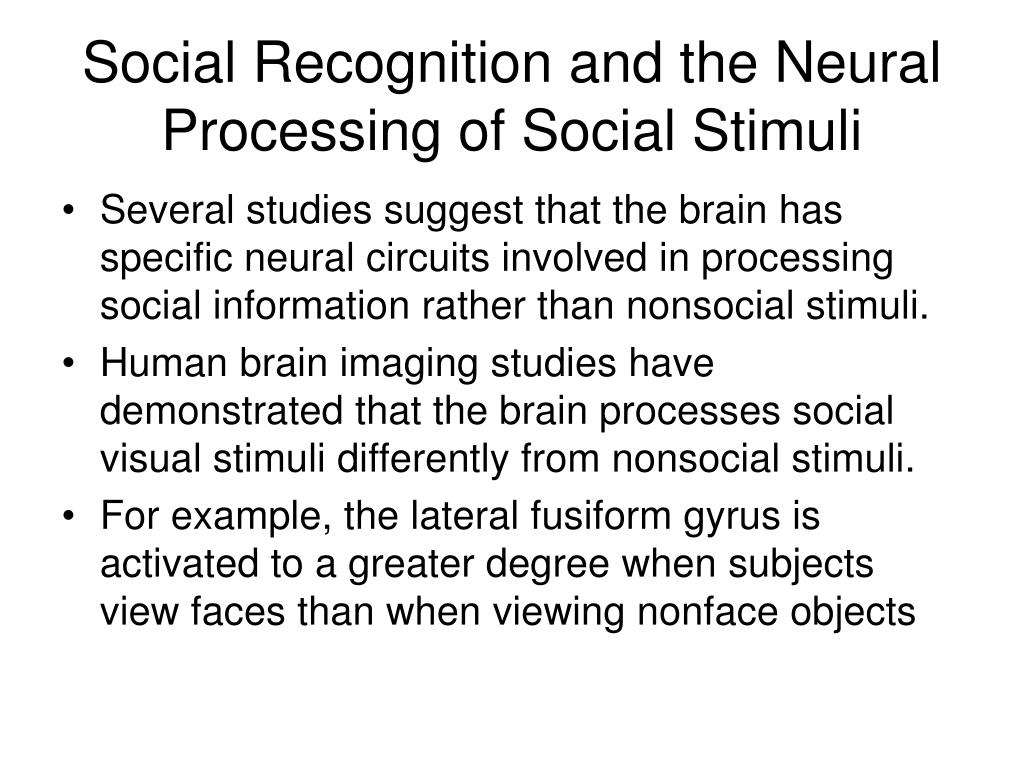 Social Recognition and the Neural Processing of Social Stimuli

• Several studies suggest that the brain has specific neural circuits involved in processing social information rather than nonsocial stimuli.
• Human brain imaging studies have demonstrated that the brain processes social visual stimuli differently from nonsocial stimuli.
• For example, the lateral fusiform gyrus is activated to a greater degree when subjects view faces than when viewing nonface objects